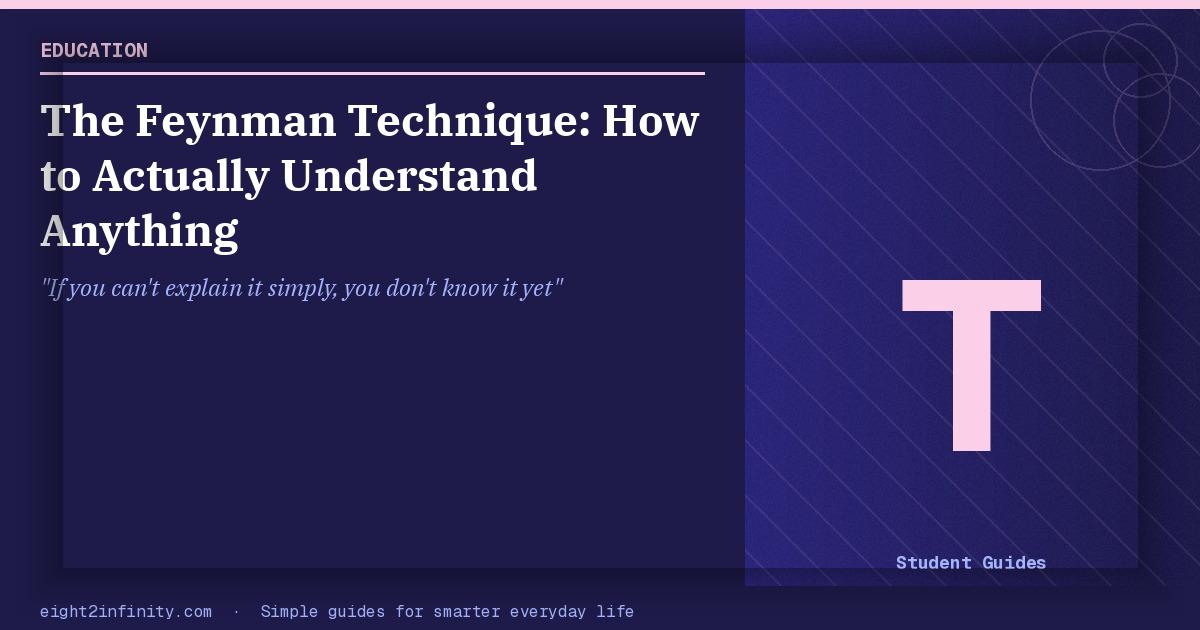 EDUCATION

The Feynman Technique: How to Actually Understand Anything

"If you can't explain it simply, you don't know it yet"

T

Student Guides

eight2infinity.com · Simple guides for smarter everyday life